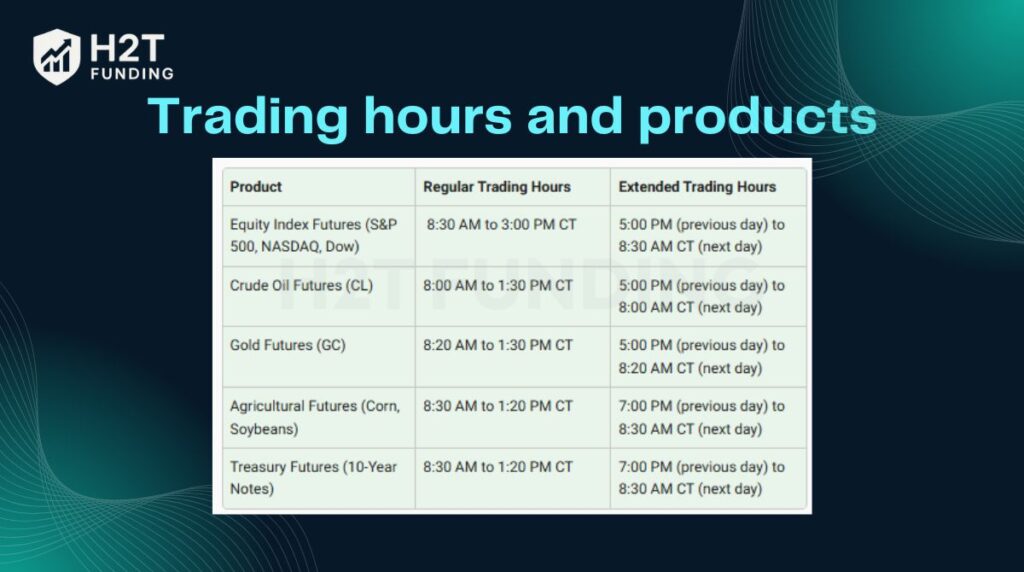 H2T FUNDING

Trading hours and products

| Product | Regular Trading Hours | Extended Trading Hours |
|---|---|---|
| Equity Index Futures (S&P 500, NASDAQ, Dow) | 8:30 AM to 3:00 PM CT | 5:00 PM (previous day) to 8:30 AM CT (next day) |
| Crude Oil Futures (CL) | 8:00 AM to 1:30 PM CT | 5:00 PM (previous day) to 8:00 AM CT (next day) |
| Gold Futures (GC) | 8:20 AM to 1:30 PM CT | 5:00 PM (previous day) to 8:20 AM CT (next day) |
| Agricultural Futures (Corn, Soybeans) | 8:30 AM to 1:20 PM CT | 7:00 PM (previous day) to 8:30 AM CT (next day) |
| Treasury Futures (10-Year Notes) | 8:30 AM to 1:20 PM CT | 7:00 PM (previous day) to 8:30 AM CT (next day) |

H2T FUNDING